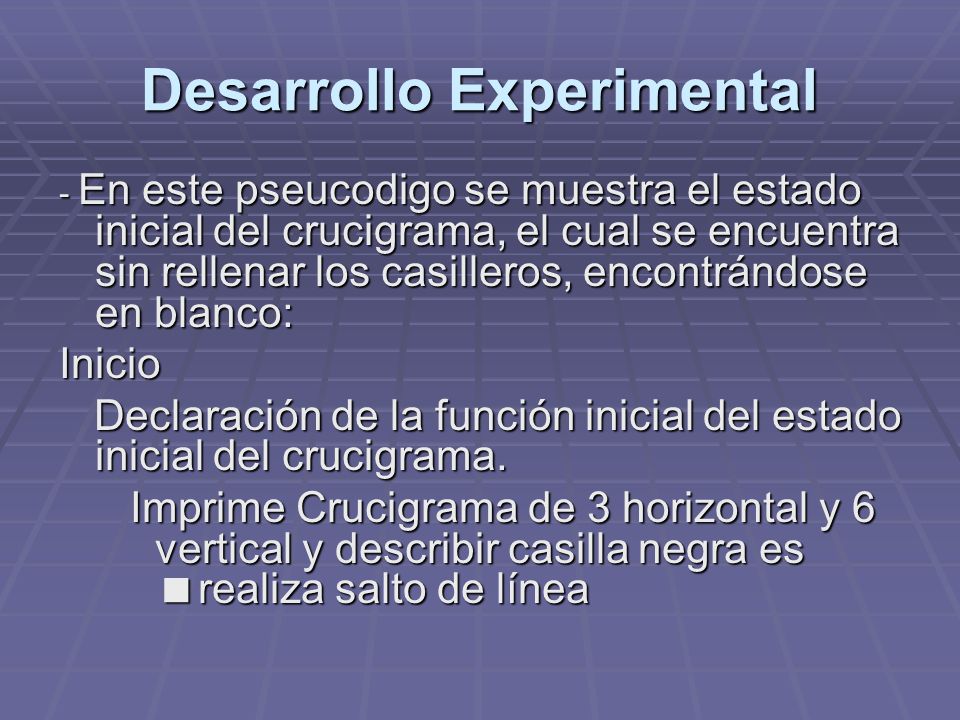 Desarrollo Experimental

- En este pseucodigo se muestra el estado inicial del crucigrama, el cual se encuentra sin rellenar los casilleros, encontrándose en blanco:

Inicio

Declaración de la función inicial del estado inicial del crucigrama.

Imprime Crucigrama de 3 horizontal y 6 vertical y describir casilla negra es ■ realiza salto de línea